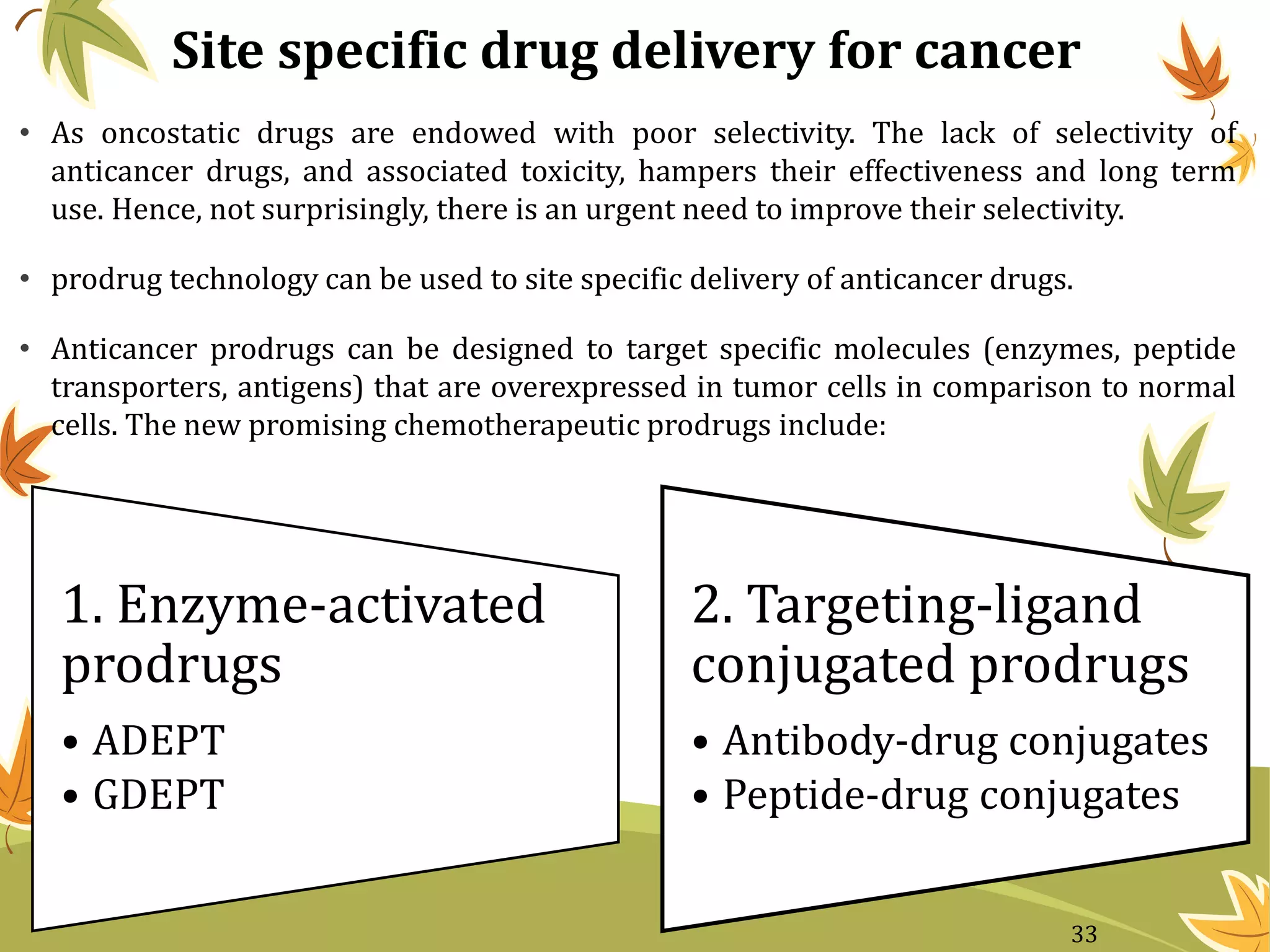 Site specific drug delivery for cancer

• As oncostatic drugs are endowed with poor selectivity. The lack of selectivity of anticancer drugs, and associated toxicity, hampers their effectiveness and long term use. Hence, not surprisingly, there is an urgent need to improve their selectivity.

• prodrug technology can be used to site specific delivery of anticancer drugs.

• Anticancer prodrugs can be designed to target specific molecules (enzymes, peptide transporters, antigens) that are overexpressed in tumor cells in comparison to normal cells. The new promising chemotherapeutic prodrugs include:

1. Enzyme-activated prodrugs

• ADEPT
• GDEPT

2. Targeting-ligand conjugated prodrugs

• Antibody-drug conjugates
• Peptide-drug conjugates

33